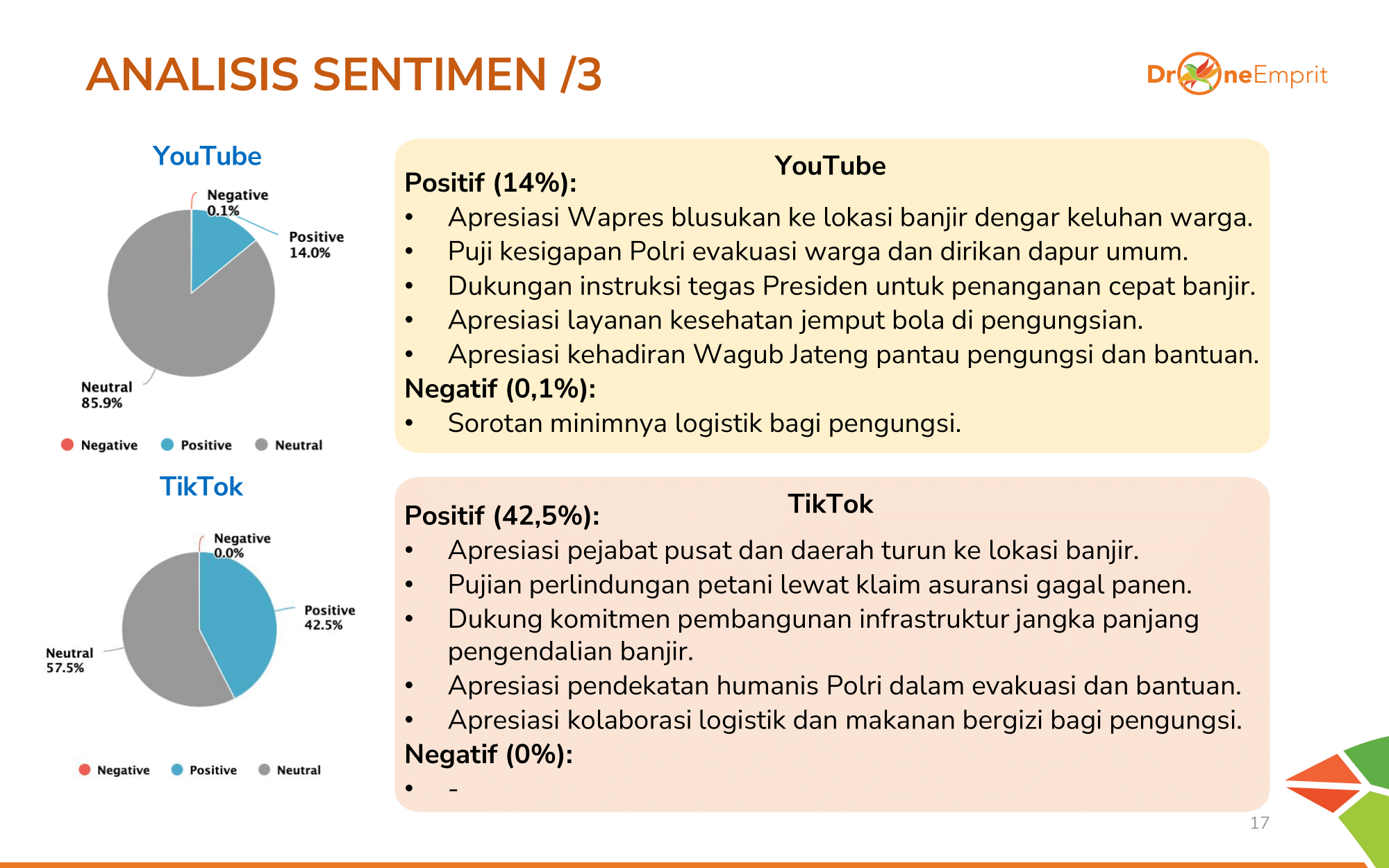 ANALISIS SENTIMEN /3

DroneEmprit

YouTube

Negative 0.1%

Positive 14.0%

Neutral 85.9%

Negative Positive Neutral

TikTok

Negative 0.0%

Positive 42.5%

Neutral 57.5%

Negative Positive Neutral

YouTube

Positif (14%):

• Apresiasi Wapres blusukan ke lokasi banjir dengar keluhan warga.
• Puji kesigapan Polri evakuasi warga dan dirikan dapur umum.
• Dukungan instruksi tegas Presiden untuk penanganan cepat banjir.
• Apresiasi layanan kesehatan jemput bola di pengungsian.
• Apresiasi kehadiran Wagub Jateng pantau pengungsi dan bantuan.

Negatif (0,1%):

• Sorotan minimnya logistik bagi pengungsi.

TikTok

Positif (42,5%):

• Apresiasi pejabat pusat dan daerah turun ke lokasi banjir.
• Pujian perlindungan petani lewat klaim asuransi gagal panen.
• Dukung komitmen pembangunan infrastruktur jangka panjang pengendalian banjir.
• Apresiasi pendekatan humanis Polri dalam evakuasi dan bantuan.
• Apresiasi kolaborasi logistik dan makanan bergizi bagi pengungsi.

Negatif (0%):

• -

17